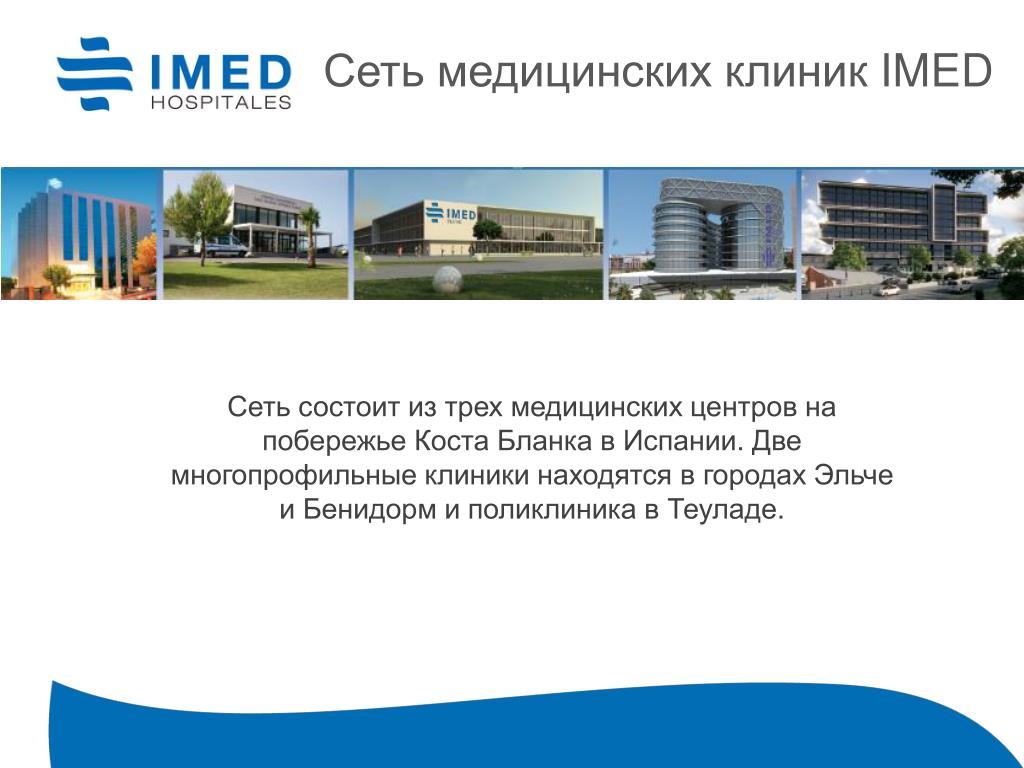 IMED HOSPITALES

Сеть медицинских клиник IMED

IMED

Сеть состоит из трех медицинских центров на побережье Коста Бланка в Испании. Две многопрофильные клиники находятся в городах Эльче и Бенидорм и поликлиника в Теуладе.